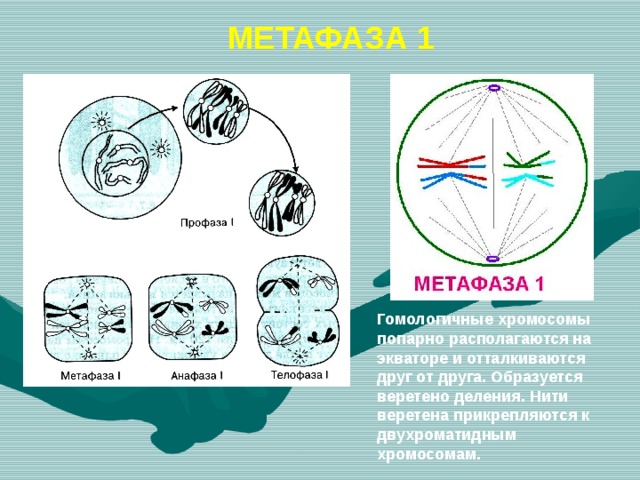 МЕТАФАЗА 1

Профаза I

Метафаза I

Анафаза I

Телофаза I

МЕТАФАЗА 1

Гомологичные хромосомы попарно располагаются на экваторе и отталкиваются друг от друга. Образуется веретено деления. Нити веретена прикрепляются к двухроматидным хромосомам.